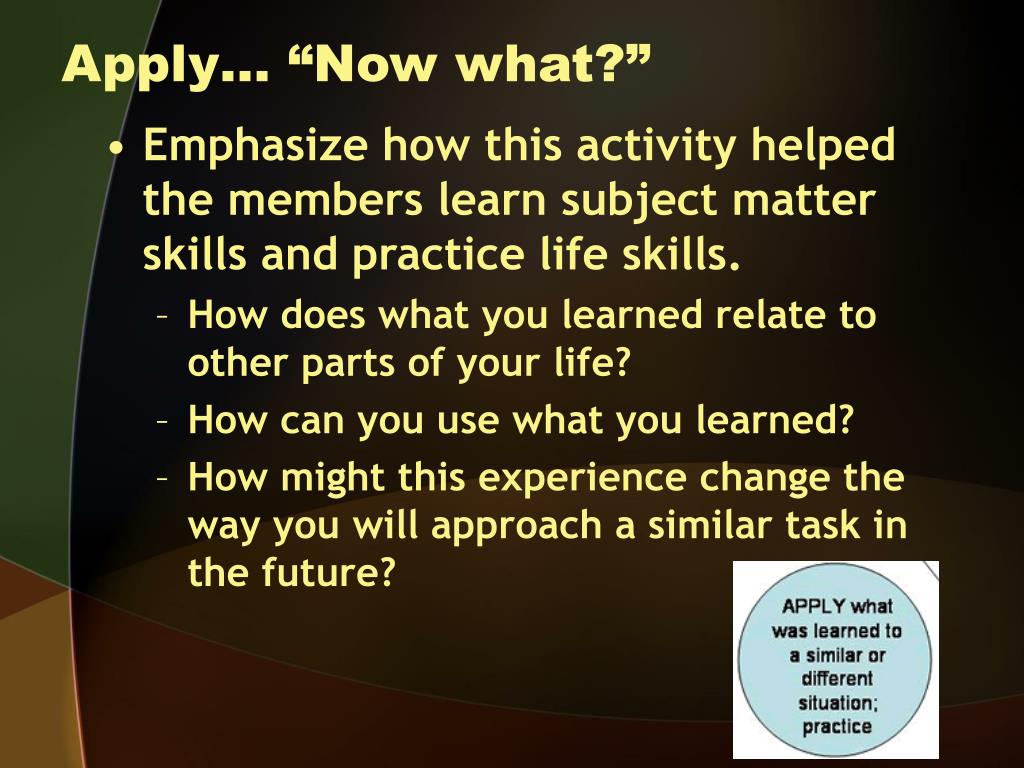 Apply… “Now what?”

• Emphasize how this activity helped the members learn subject matter skills and practice life skills.

– How does what you learned relate to other parts of your life?

– How can you use what you learned?

– How might this experience change the way you will approach a similar task in the future?

APPLY what was learned to a similar or different situation; practice